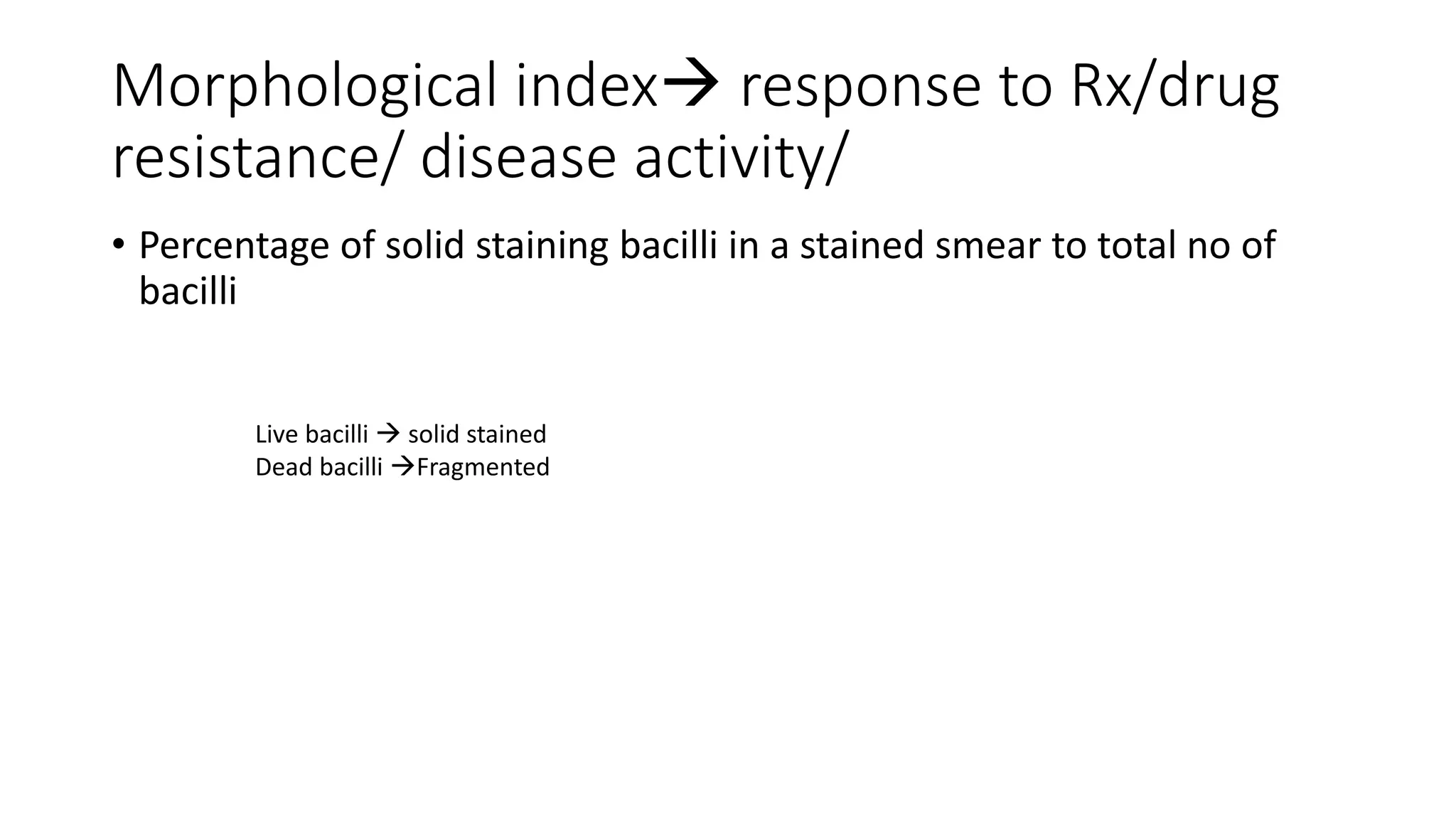 Morphological index→ response to Rx/drug resistance/ disease activity/

• Percentage of solid staining bacilli in a stained smear to total no of bacilli

Live bacilli → solid stained
Dead bacilli →Fragmented